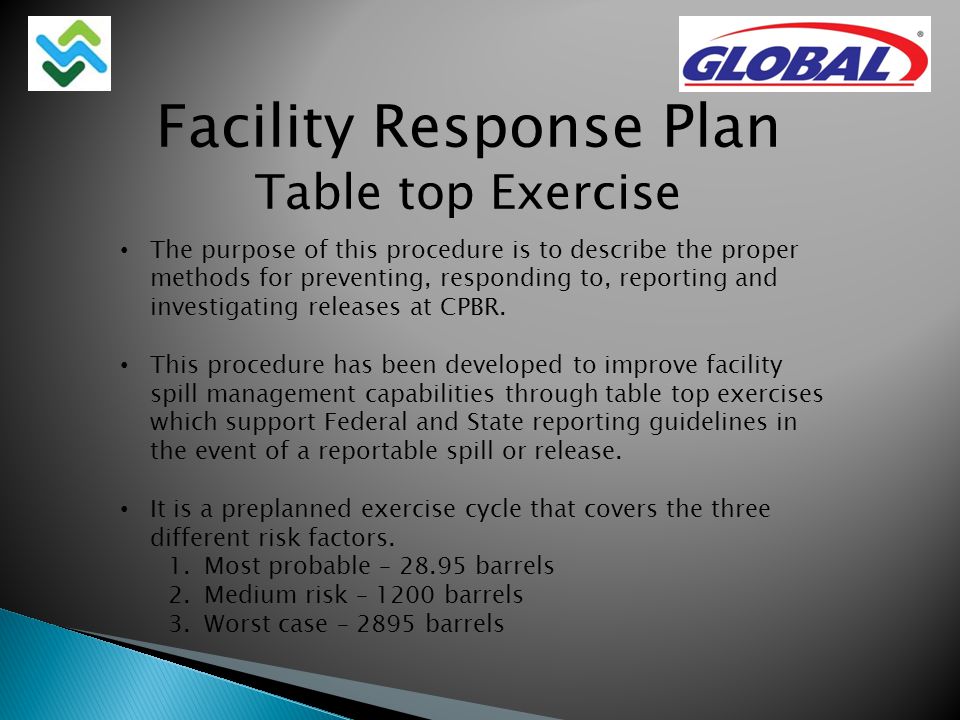 GLOBAL®

Facility Response Plan
Table top Exercise

• The purpose of this procedure is to describe the proper methods for preventing, responding to, reporting and investigating releases at CPBR.

• This procedure has been developed to improve facility spill management capabilities through table top exercises which support Federal and State reporting guidelines in the event of a reportable spill or release.

• It is a preplanned exercise cycle that covers the three different risk factors.
1. Most probable – 28.95 barrels
2. Medium risk – 1200 barrels
3. Worst case – 2895 barrels